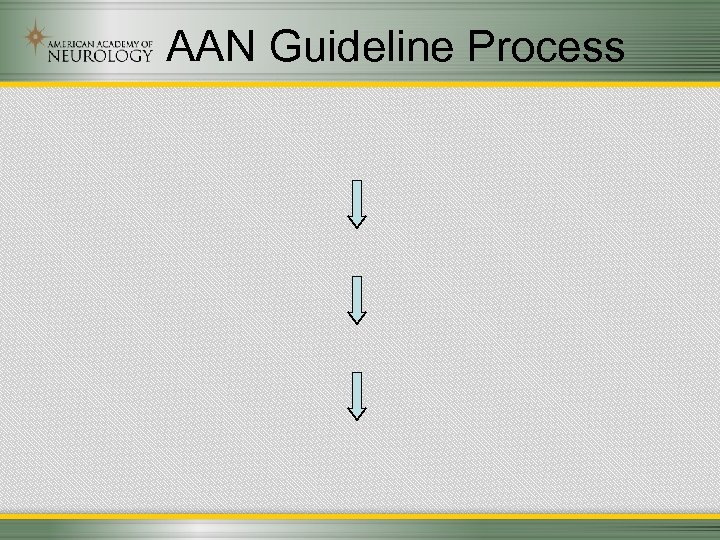 AMERICAN ACADEMY OF NEUROLOGY

AAN Guideline Process